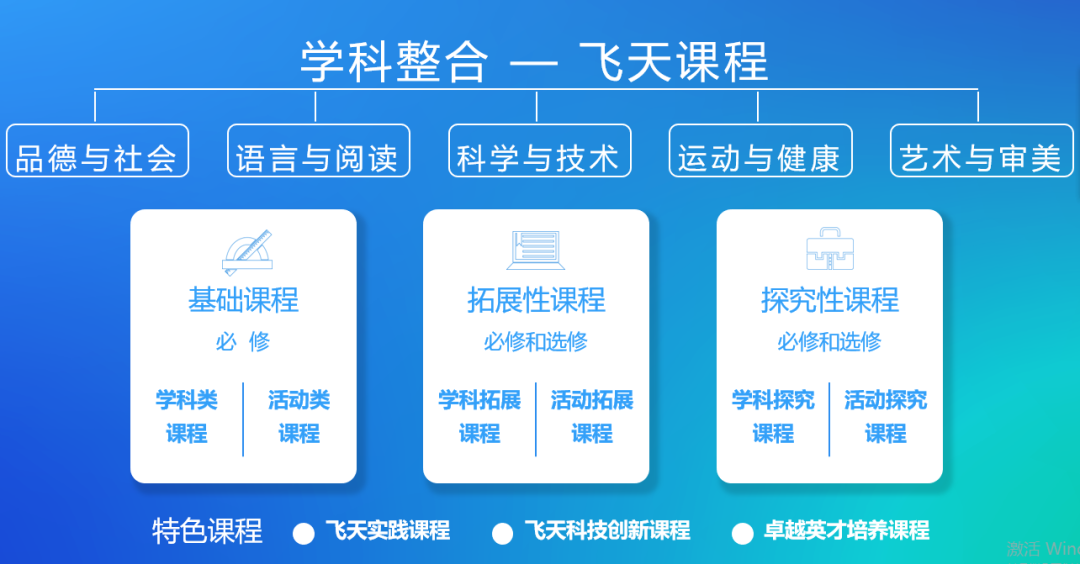 学科整合 — 飞天课程

品德与社会
语言与阅读
科学与技术
运动与健康
艺术与审美

基础课程
必 修
学科类课程
活动类课程

拓展性课程
必修和选修
学科拓展课程
活动拓展课程

探究性课程
必修和选修
学科探究课程
活动探究课程

特色课程
飞天实践课程
飞天科技创新课程
卓越英才培养课程

激活 Win